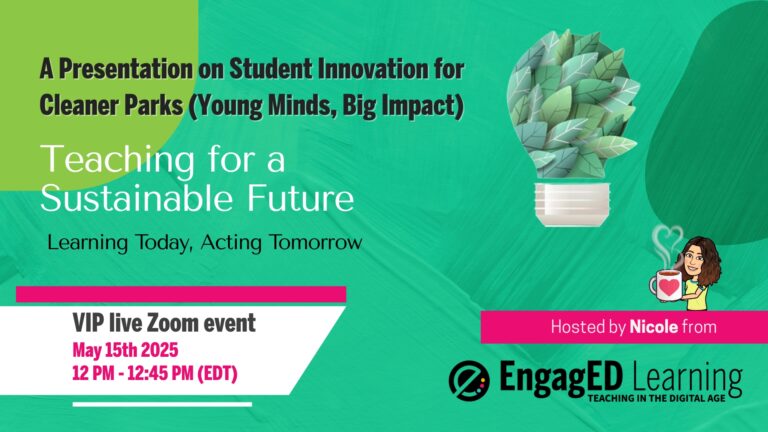 A Presentation on Student Innovation for Cleaner Parks (Young Minds, Big Impact)

Teaching for a Sustainable Future

Learning Today, Acting Tomorrow

VIP live Zoom event
May 15th 2025
12 PM - 12:45 PM (EDT)

Hosted by Nicole from

EngagED Learning
TEACHING IN THE DIGITAL AGE